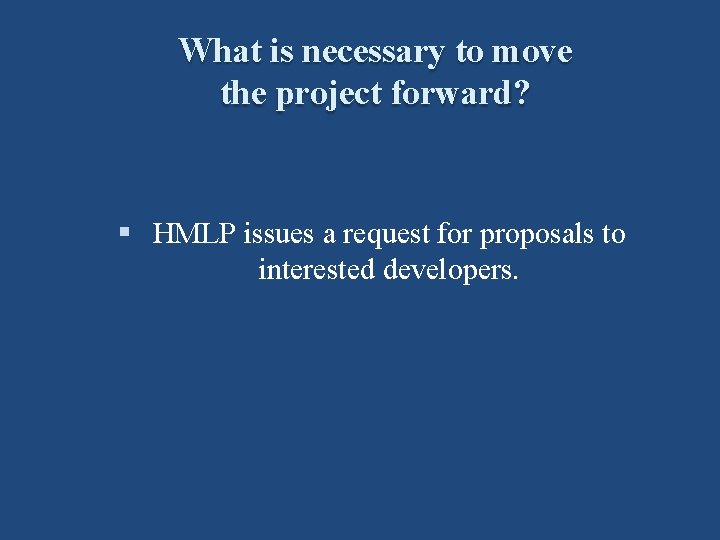 What is necessary to move the project forward?

▪ HMLP issues a request for proposals to interested developers.